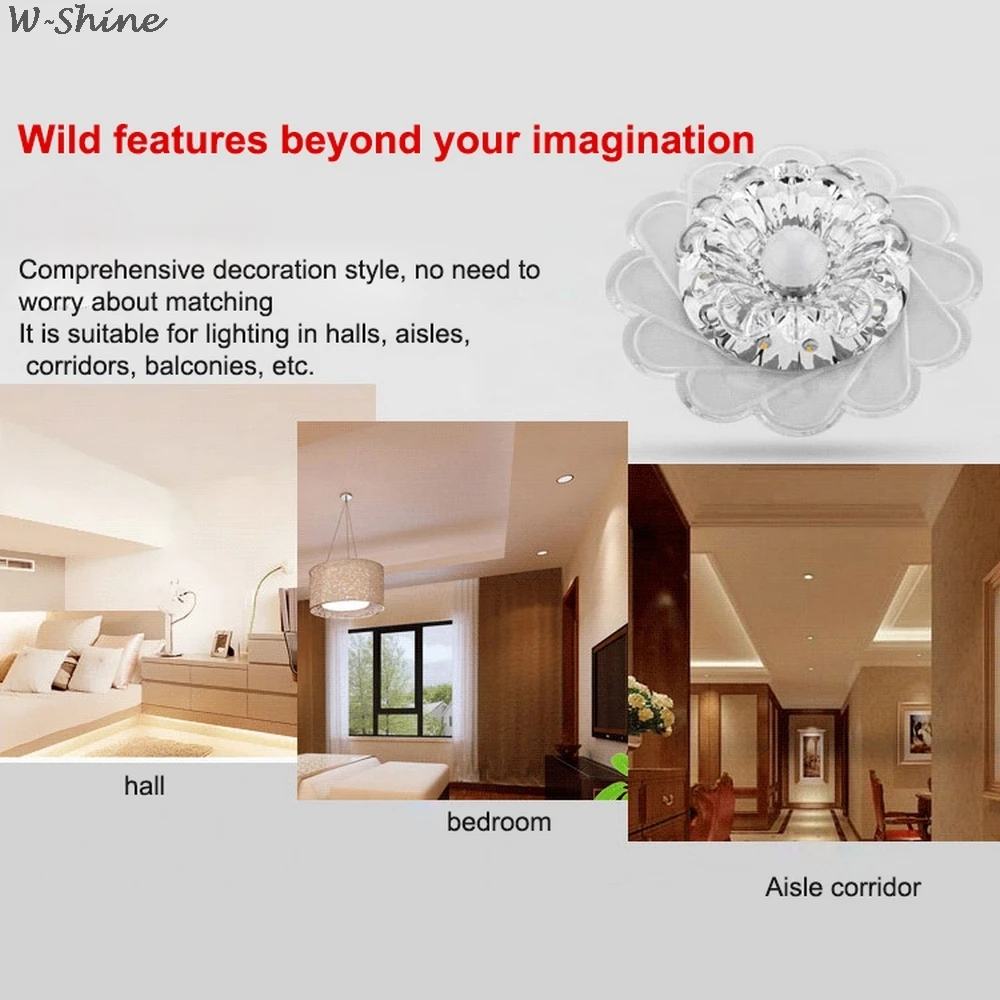 W-Shine

Wild features beyond your imagination

Comprehensive decoration style, no need to worry about matching
It is suitable for lighting in halls, aisles, corridors, balconies, etc.

hall

bedroom

Aisle corridor